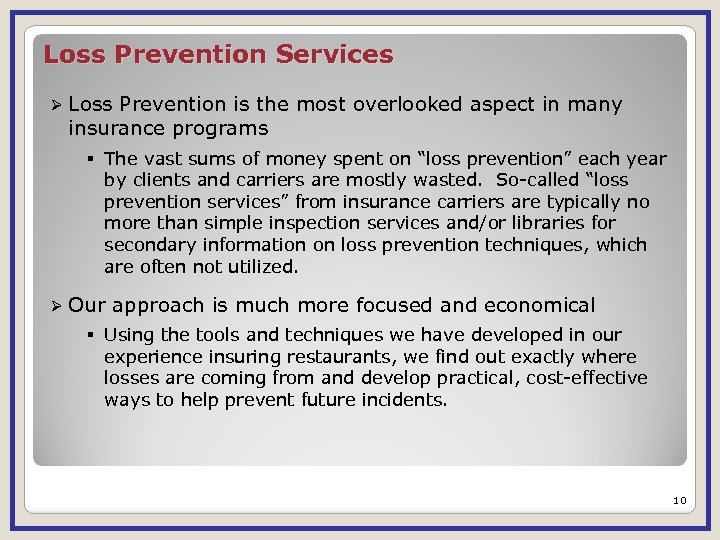 Loss Prevention Services

➢ Loss Prevention is the most overlooked aspect in many insurance programs

▪ The vast sums of money spent on “loss prevention” each year by clients and carriers are mostly wasted. So-called “loss prevention services” from insurance carriers are typically no more than simple inspection services and/or libraries for secondary information on loss prevention techniques, which are often not utilized.

➢ Our approach is much more focused and economical

▪ Using the tools and techniques we have developed in our experience insuring restaurants, we find out exactly where losses are coming from and develop practical, cost-effective ways to help prevent future incidents.

10